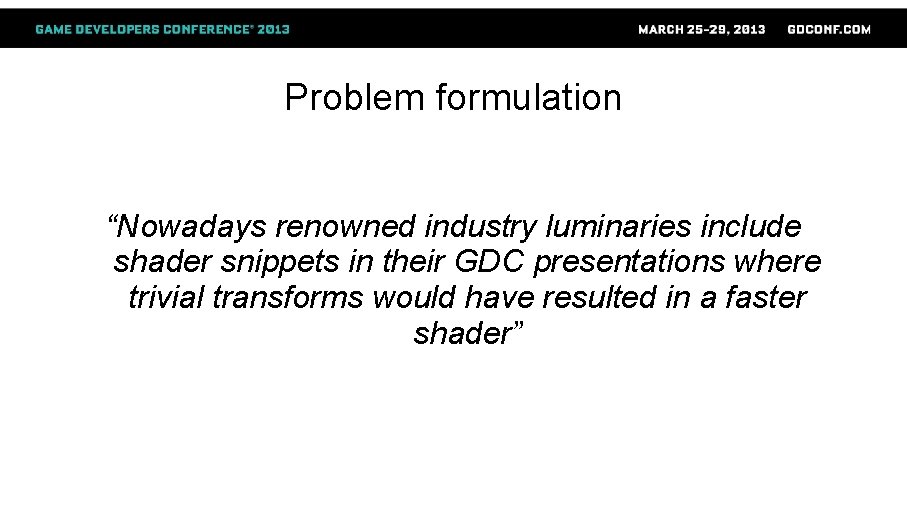 GAME DEVELOPERS CONFERENCE® 2013

MARCH 25-29, 2013 GDCONF.COM

Problem formulation

“Nowadays renowned industry luminaries include shader snippets in their GDC presentations where trivial transforms would have resulted in a faster shader”